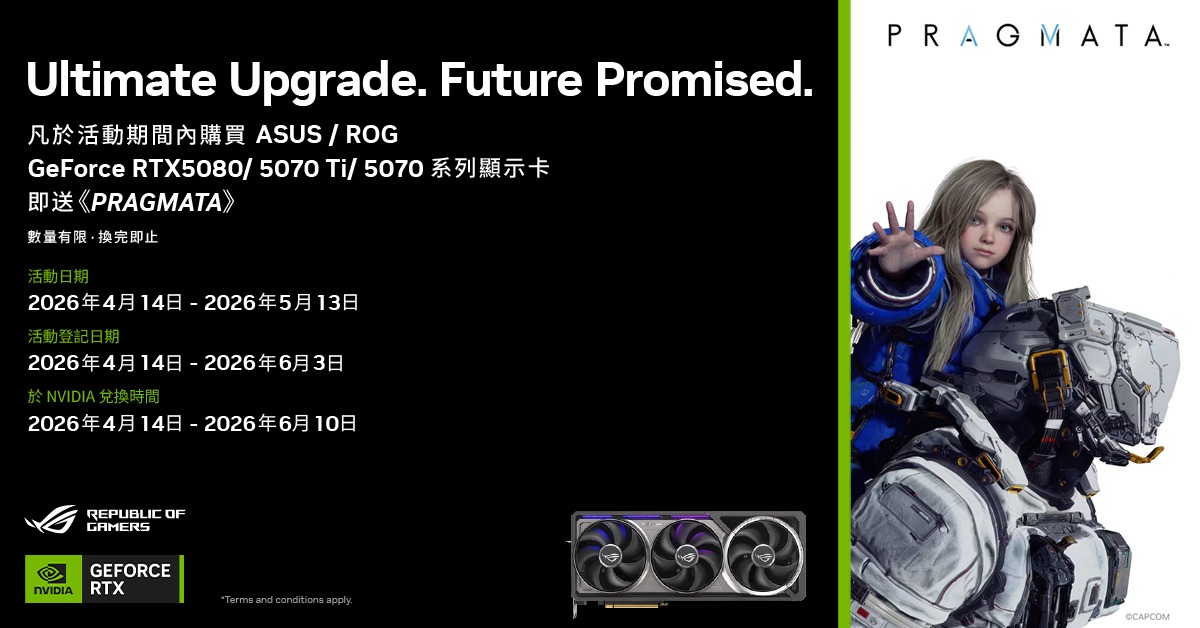 Ultimate Upgrade. Future Promised.

凡於活動期間內購買 ASUS / ROG GeForce RTX5080/ 5070 Ti/ 5070 系列顯示卡 即送《PRAGMATA》

數量有限 · 換完即止

活動日期
2026年4月14日 - 2026年5月13日

活動登記日期
2026年4月14日 - 2026年6月3日

於 NVIDIA 兌換時間
2026年4月14日 - 2026年6月10日

REPUBLIC OF GAMERS

NVIDIA GEFORCE RTX

*Terms and conditions apply.

PRAGMATA

©CAPCOM